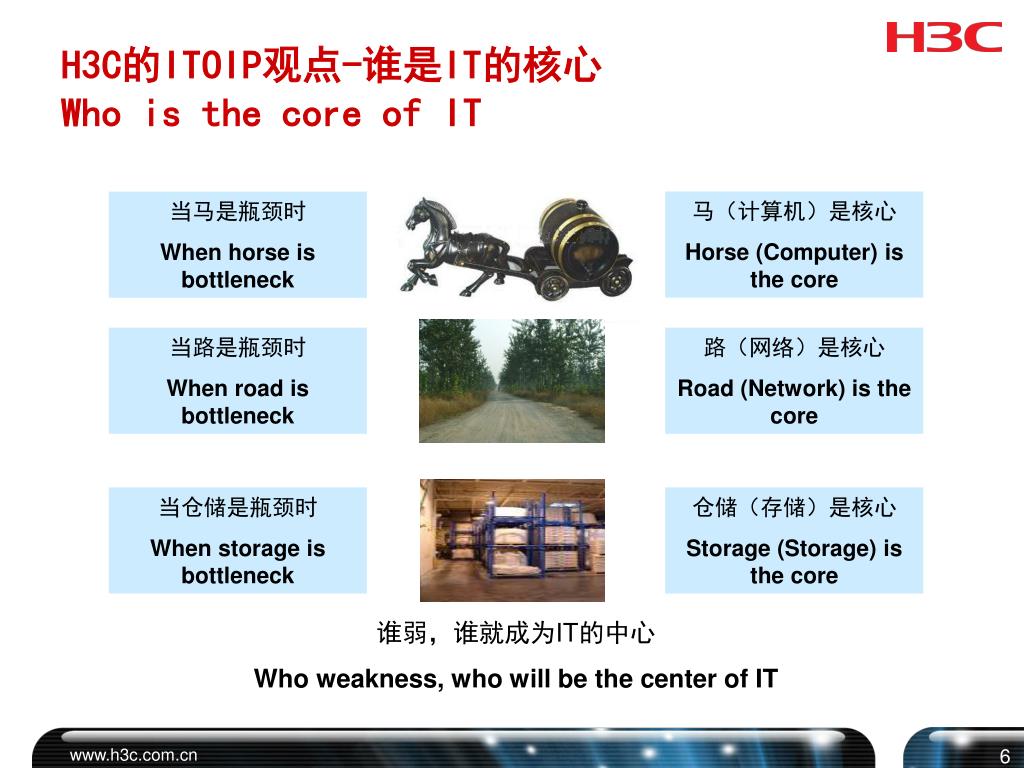 H3C
H3C的ITOIP观点-谁是IT的核心
Who is the core of IT

当马是瓶颈时
When horse is bottleneck

马（计算机）是核心
Horse (Computer) is the core

当路是瓶颈时
When road is bottleneck

路（网络）是核心
Road (Network) is the core

当仓储是瓶颈时
When storage is bottleneck

仓储（存储）是核心
Storage (Storage) is the core

谁弱，谁就成为IT的中心
Who weakness, who will be the center of IT

www.h3c.com.cn
6